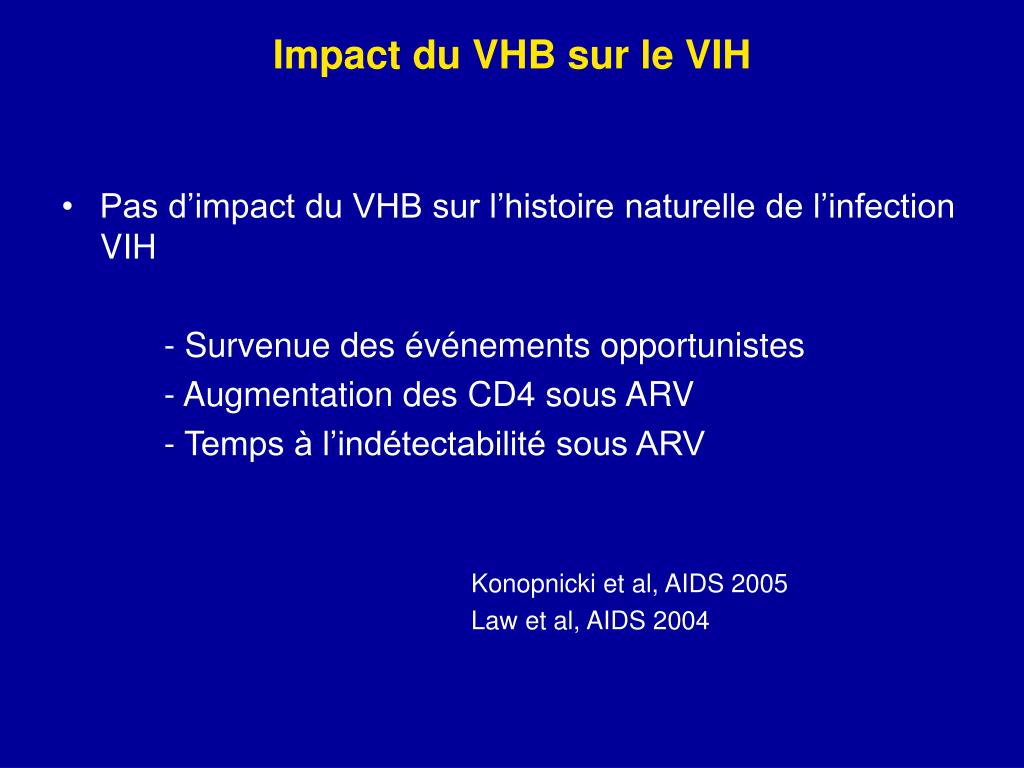 Impact du VHB sur le VIH

• Pas d’impact du VHB sur l’histoire naturelle de l’infection VIH

- Survenue des événements opportunistes
- Augmentation des CD4 sous ARV
- Temps à l’indétectabilité sous ARV

Konopnicki et al, AIDS 2005
Law et al, AIDS 2004